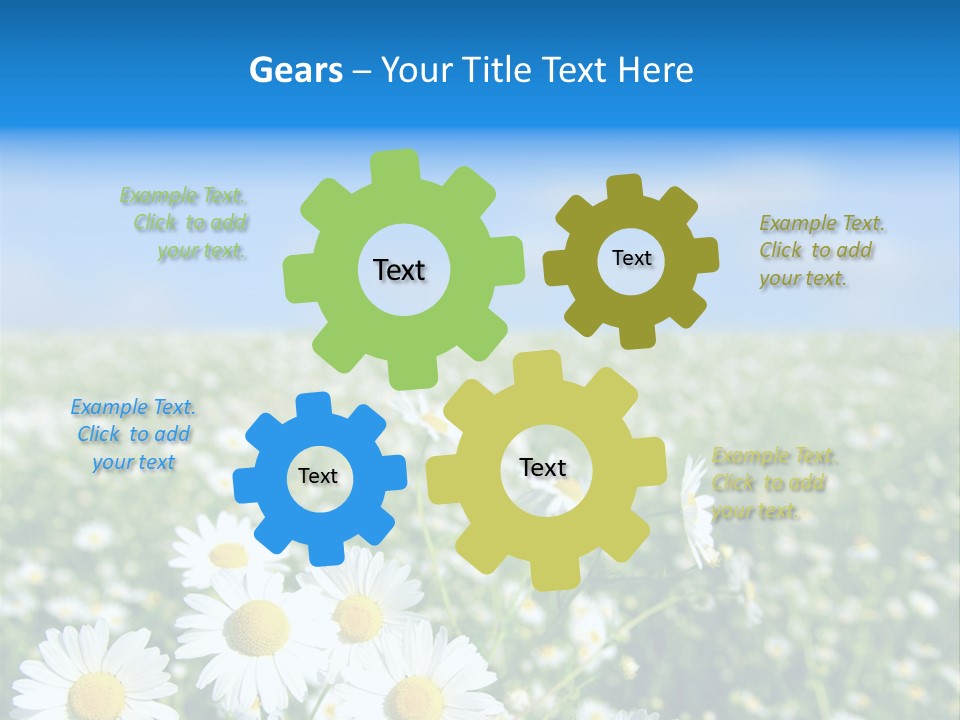 Gears – Your Title Text Here

Example Text. Click to add your text.

Text

Text

Example Text. Click to add your text.

Example Text. Click to add your text

Text

Text

Example Text. Click to add your text.